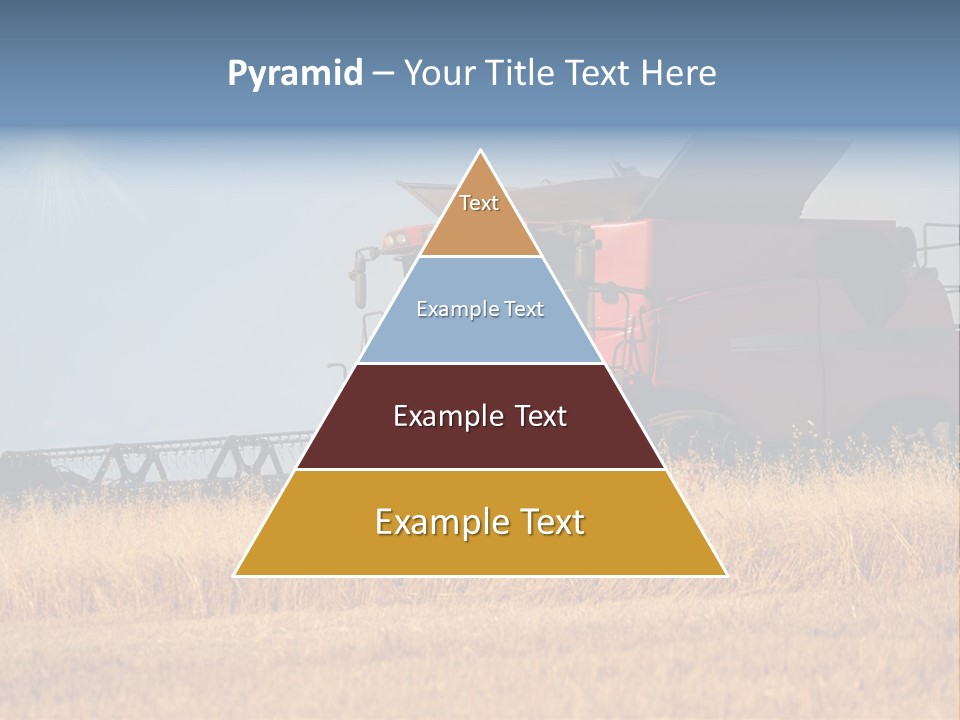 Pyramid – Your Title Text Here

Text

Example Text

Example Text

Example Text